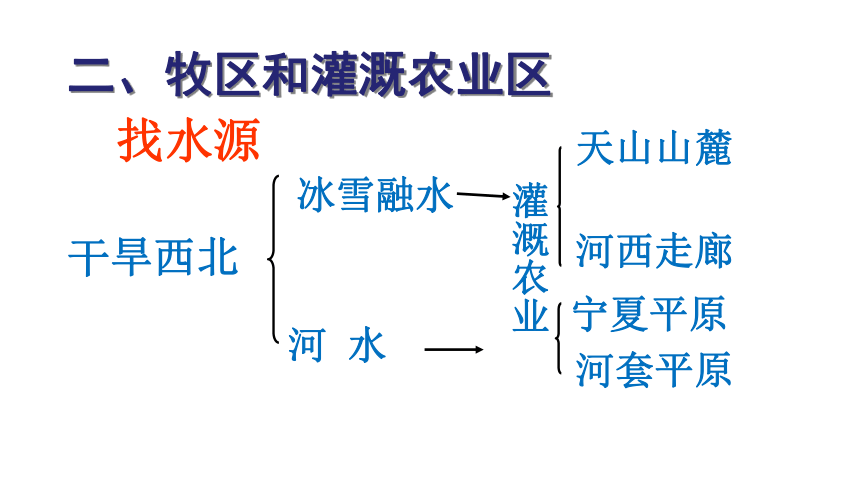 二、牧区和灌溉农业区

找水源

干旱西北

冰雪融水

河 水

灌溉农业

天山山麓

河西走廊

宁夏平原

河套平原